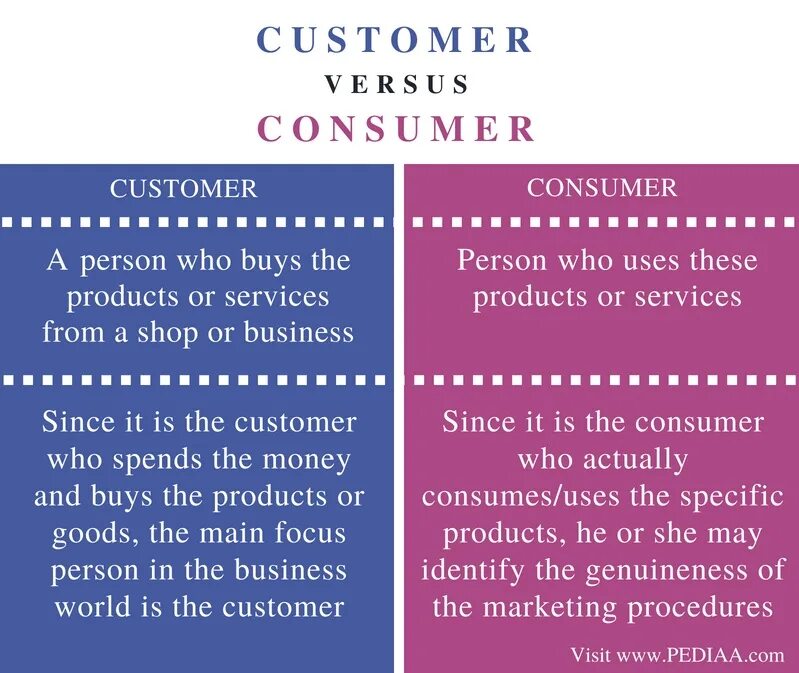 CUSTOMER
VERSUS
CONSUMER

| CUSTOMER | CONSUMER |
|---|---|
| A person who buys the products or services from a shop or business | Person who uses these products or services |
| Since it is the customer who spends the money and buys the products or goods, the main focus person in the business world is the customer | Since it is the consumer who actually consumes/uses the specific products, he or she may identify the genuineness of the marketing procedures |

Visit www.PEDIAA.com